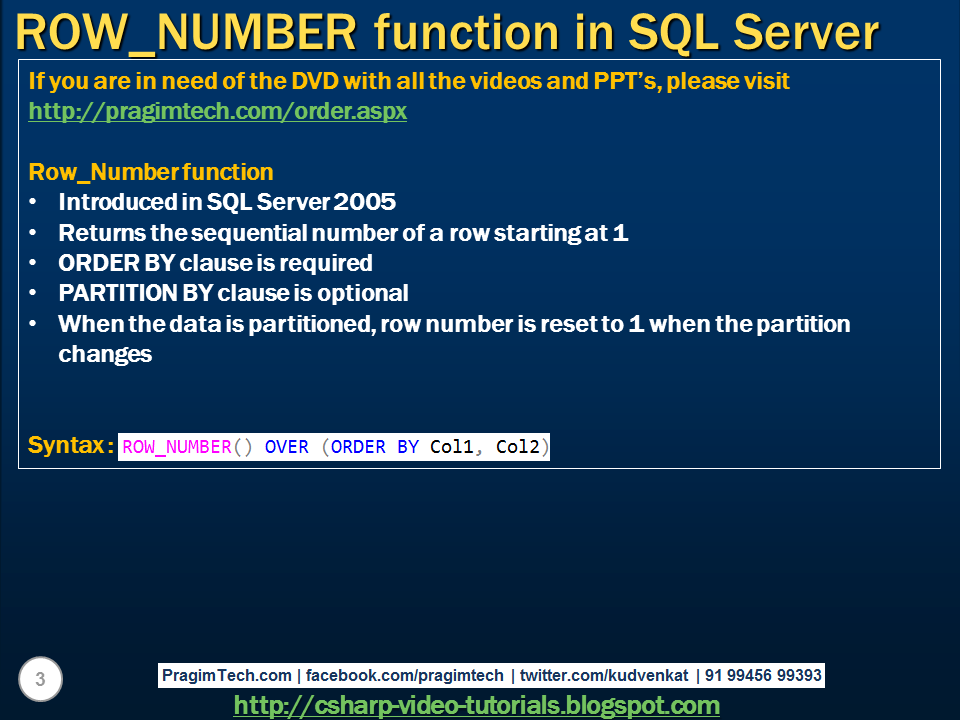 ROW_NUMBER function in SQL Server

If you are in need of the DVD with all the videos and PPT's, please visit http://pragimtech.com/order.aspx

Row_Number function
• Introduced in SQL Server 2005
• Returns the sequential number of a row starting at 1
• ORDER BY clause is required
• PARTITION BY clause is optional
• When the data is partitioned, row number is reset to 1 when the partition changes

Syntax : ROW_NUMBER() OVER (ORDER BY Col1, Col2)

3

PragimTech.com | facebook.com/pragimtech | twitter.com/kudvenkat | 91 99456 99393
http://csharp-video-tutorials.blogspot.com